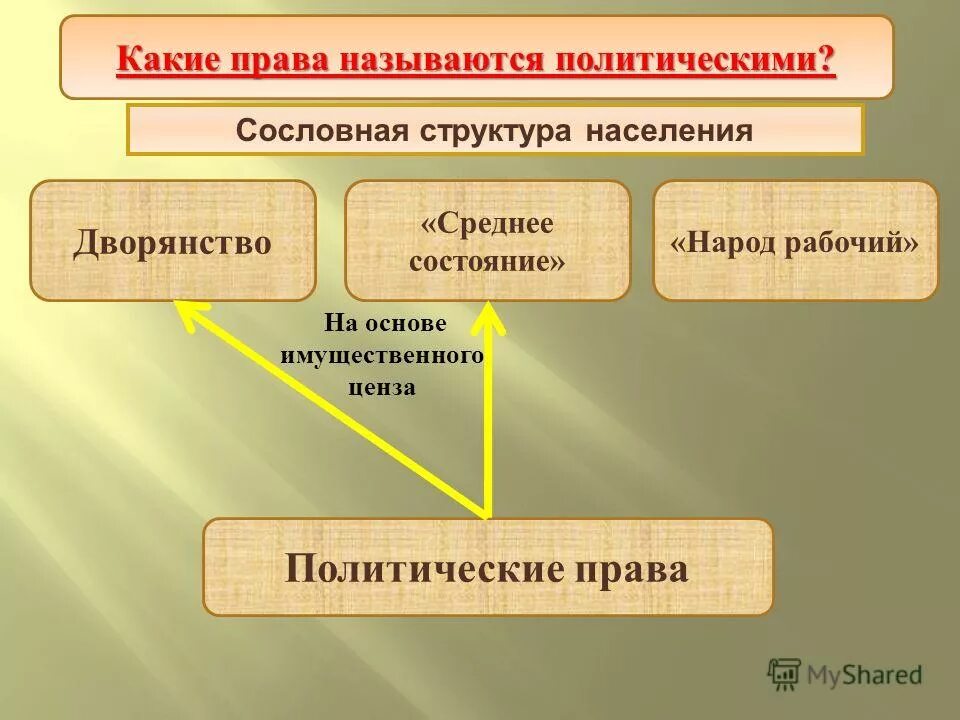 Какие права называются политическими?

Сословная структура населения

Дворянство

«Среднее состояние»

«Народ рабочий»

На основе имущественного ценза

Политические права

MyShared